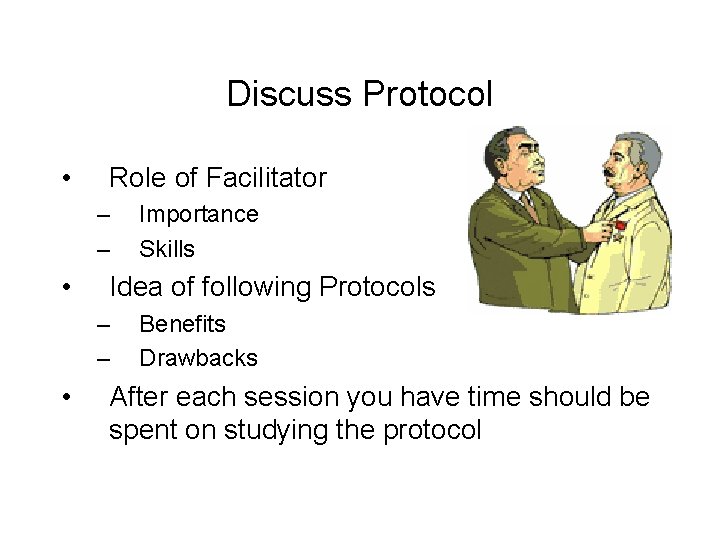 Discuss Protocol

• Role of Facilitator
 – Importance
 – Skills
• Idea of following Protocols
 – Benefits
 – Drawbacks
• After each session you have time should be spent on studying the protocol